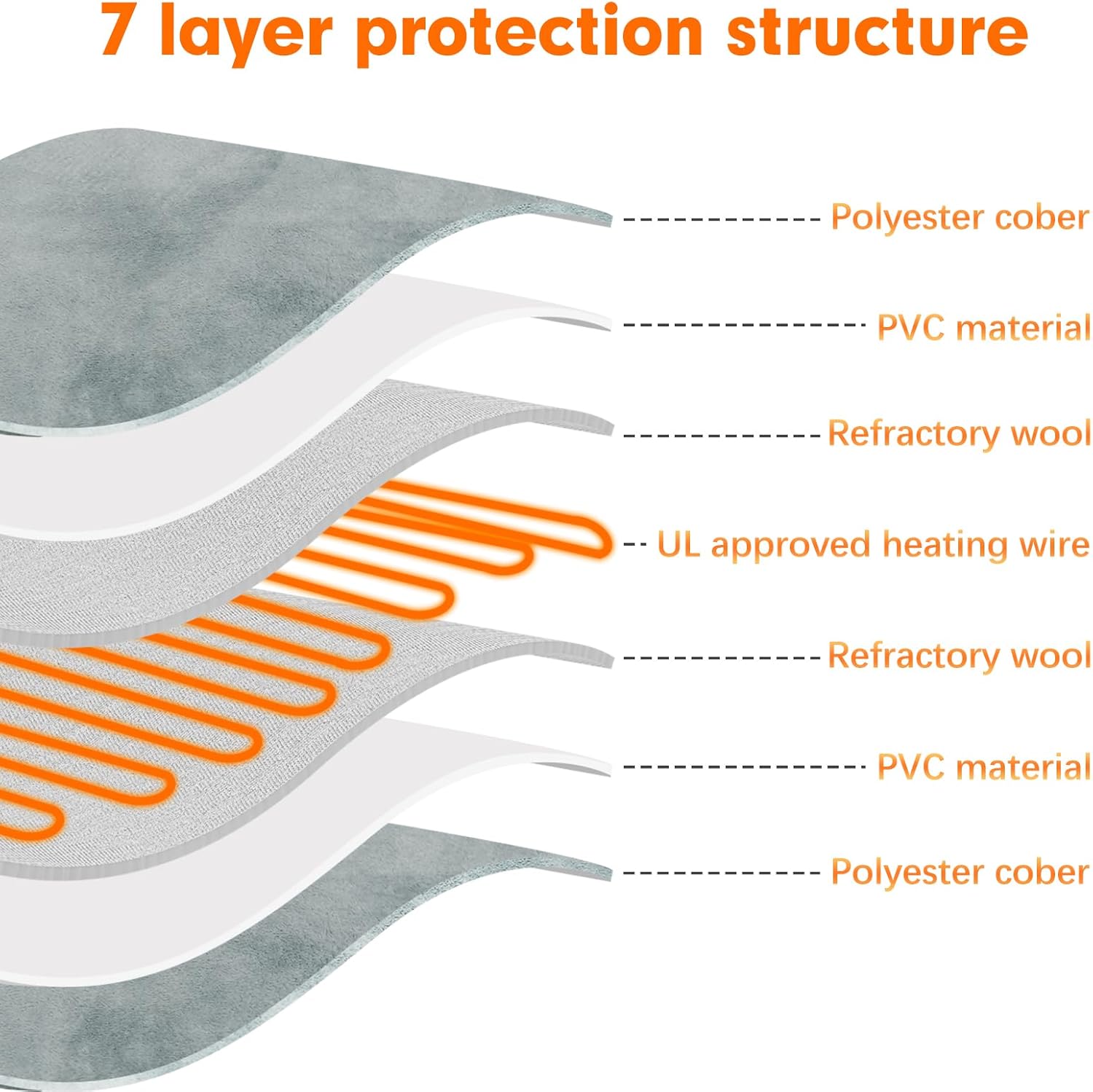 7 layer protection structure

Polyester cober

PVC material

Refractory wool

UL approved heating wire

Refractory wool

PVC material

Polyester cober